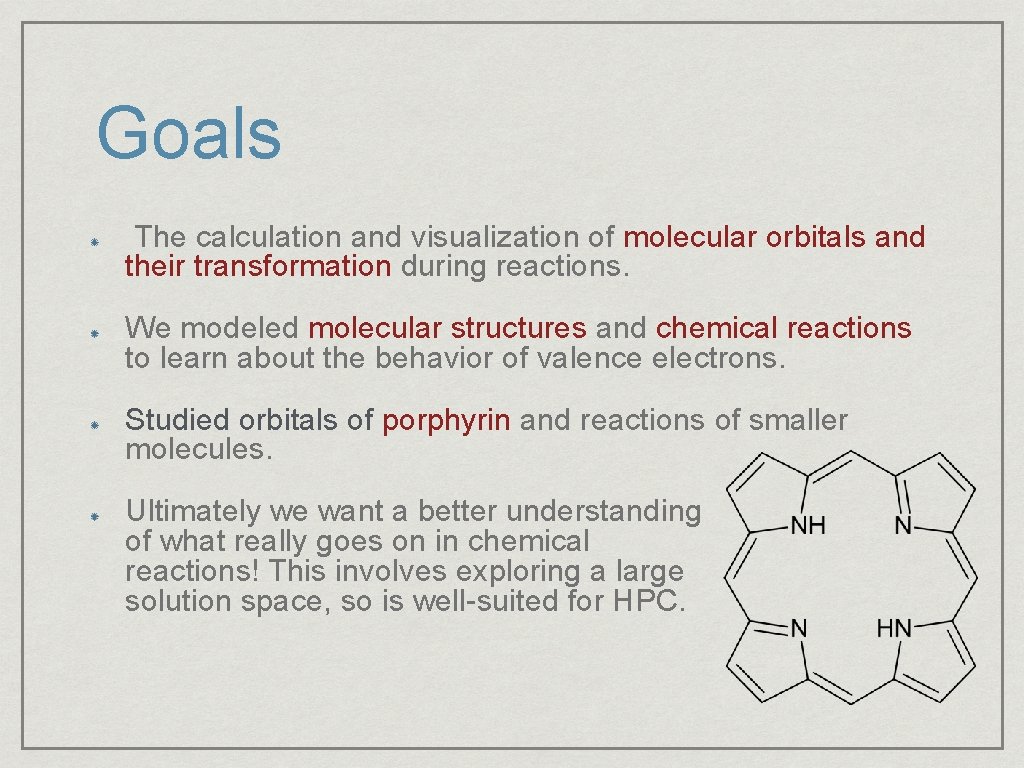 Goals

The calculation and visualization of molecular orbitals and their transformation during reactions.

We modeled molecular structures and chemical reactions to learn about the behavior of valence electrons.

Studied orbitals of porphyrin and reactions of smaller molecules.

Ultimately we want a better understanding of what really goes on in chemical reactions! This involves exploring a large solution space, so is well-suited for HPC.

NH
N
N
HN